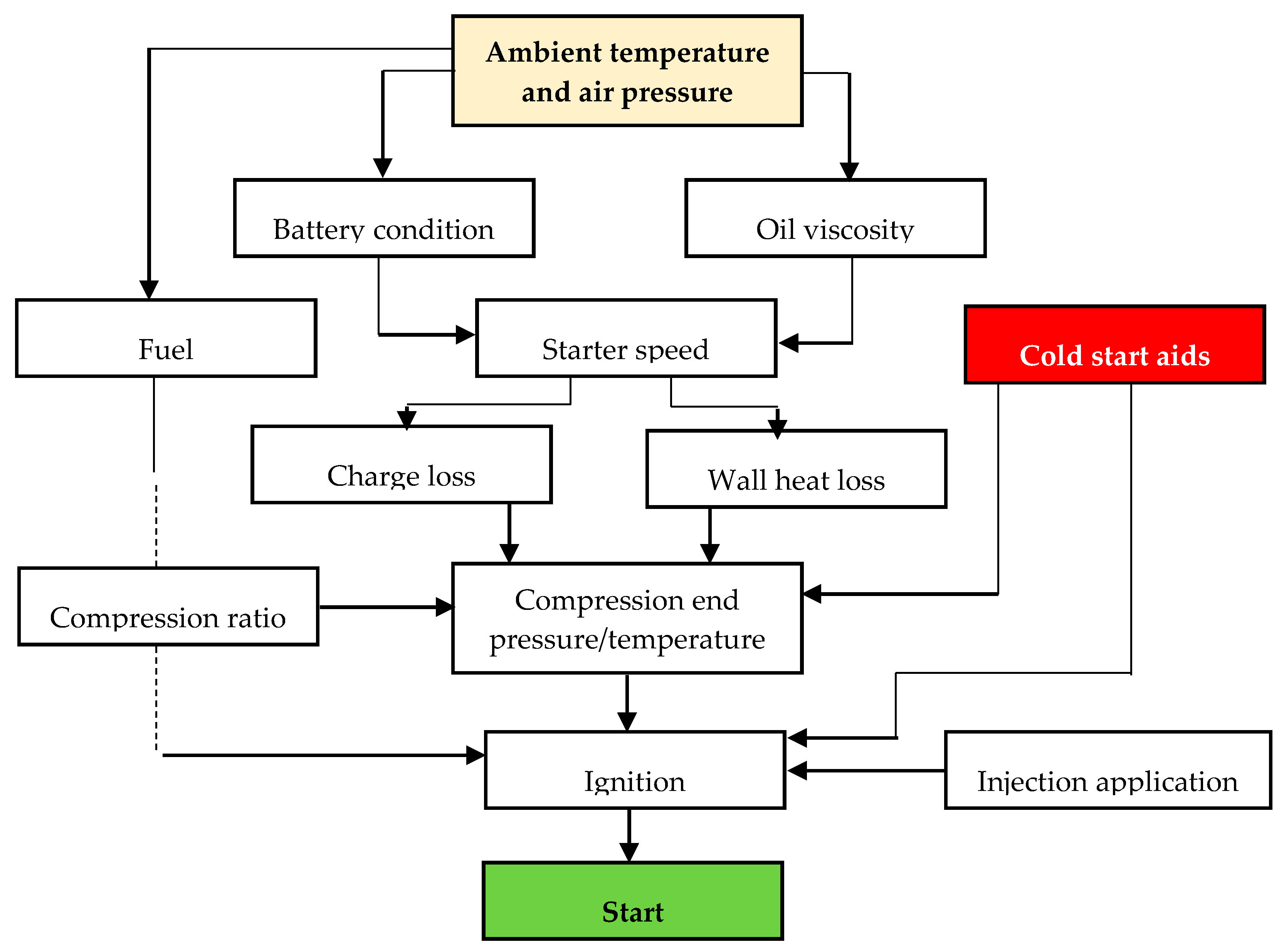 Ambient temperature and air pressure

Battery condition

Oil viscosity

Fuel

Starter speed

Cold start aids

Charge loss

Wall heat loss

Compression ratio

Compression end pressure/temperature

Ignition

Injection application

Start